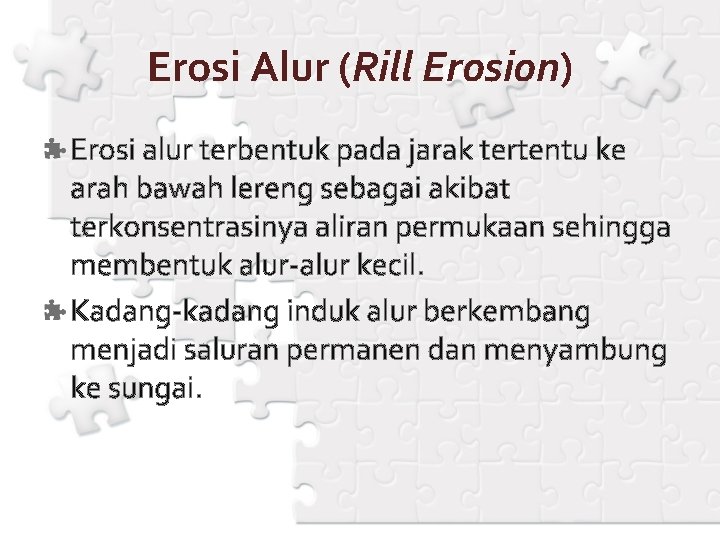 Erosi Alur (Rill Erosion)

Erosi alur terbentuk pada jarak tertentu ke arah bawah lereng sebagai akibat terkonsentrasinya aliran permukaan sehingga membentuk alur-alur kecil.

Kadang-kadang induk alur berkembang menjadi saluran permanen dan menyambung ke sungai.